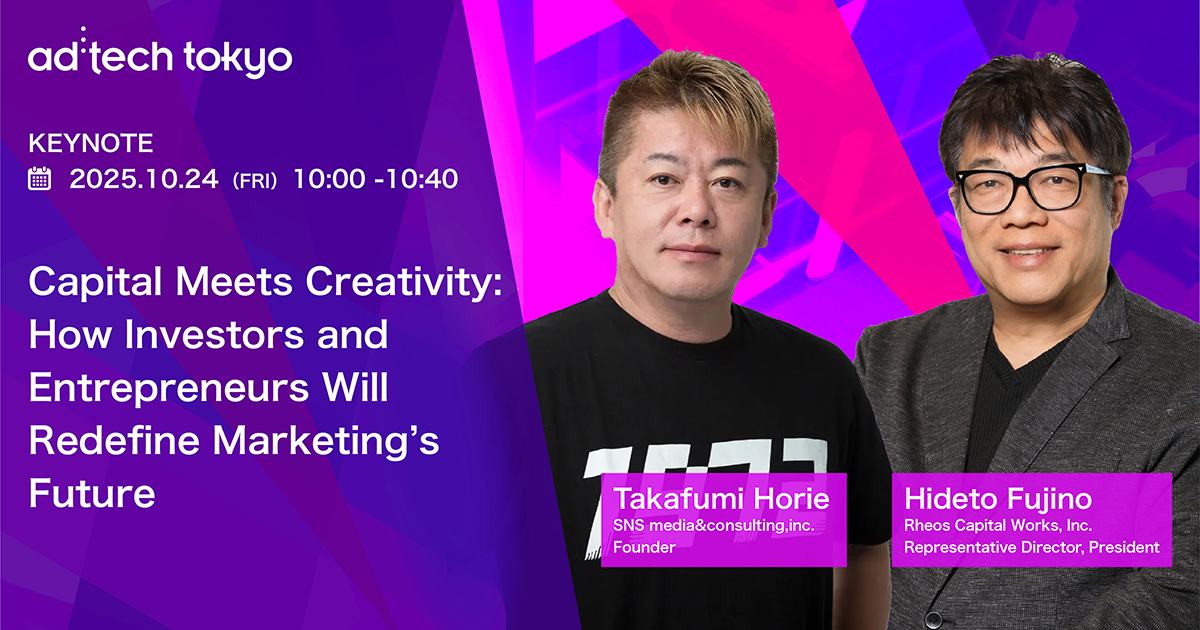 ad:tech tokyo

KEYNOTE
2025.10.24 (FRI) 10:00 -10:40

Capital Meets Creativity: How Investors and Entrepreneurs Will Redefine Marketing's Future

Takafumi Horie
SNS media&consulting,inc.
Founder

Hideto Fujino
Rheos Capital Works, Inc.
Representative Director, President